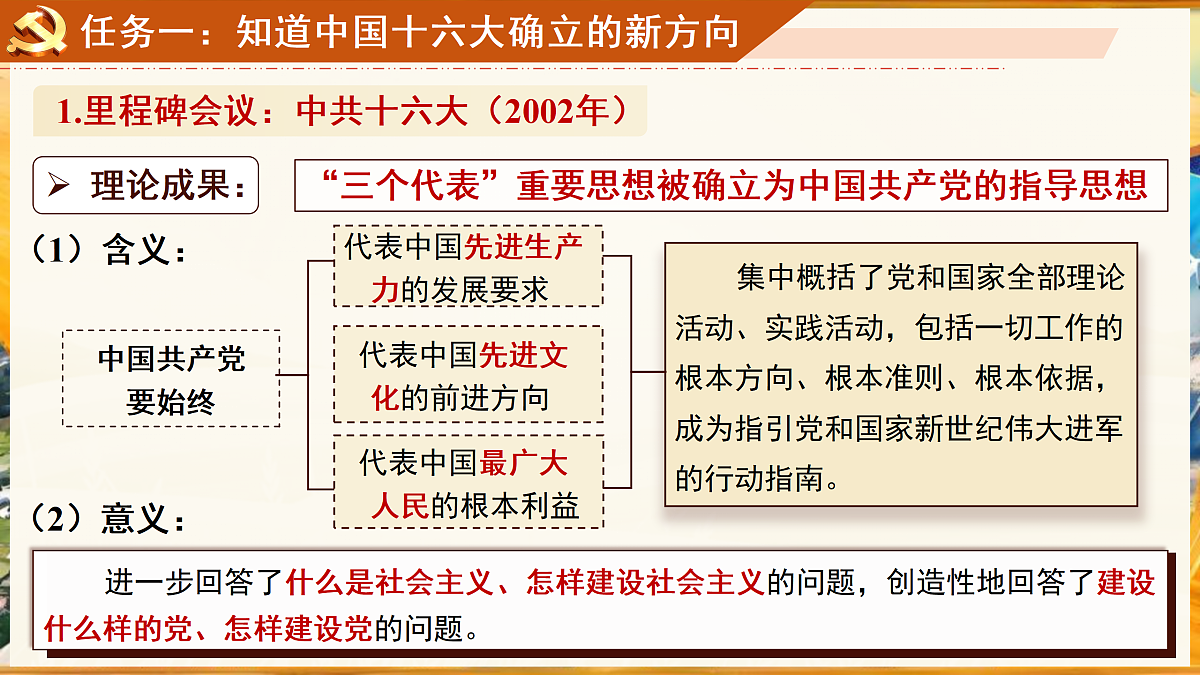 任务一：知道中国十六大确立的新方向

1.里程碑会议：中共十六大（2002年）

➢ 理论成果：

“三个代表”重要思想被确立为中国共产党的指导思想

（1）含义：

中国共产党要始终

代表中国先进生产力的发展要求

代表中国先进文化的前进方向

代表中国最广大人民的根本利益

集中概括了党和国家全部理论活动、实践活动，包括一切工作的根本方向、根本准则、根本依据，成为指引党和国家新世纪伟大进军的行动指南。

（2）意义：

进一步回答了什么是社会主义、怎样建设社会主义的问题，创造性地回答了建设什么样的党、怎样建设党的问题。